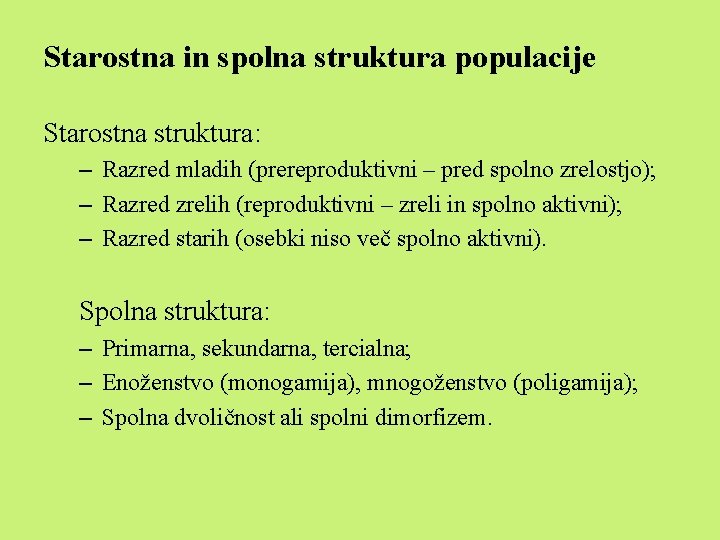 Starostna in spolna struktura populacije

Starostna struktura:
– Razred mladih (prereproduktivni – pred spolno zrelostjo);
– Razred zrelih (reproduktivni – zreli in spolno aktivni);
– Razred starih (osebki niso več spolno aktivni).

Spolna struktura:
– Primarna, sekundarna, tercialna;
– Enoženstvo (monogamija), mnogoženstvo (poligamija);
– Spolna dvoličnost ali spolni dimorfizem.